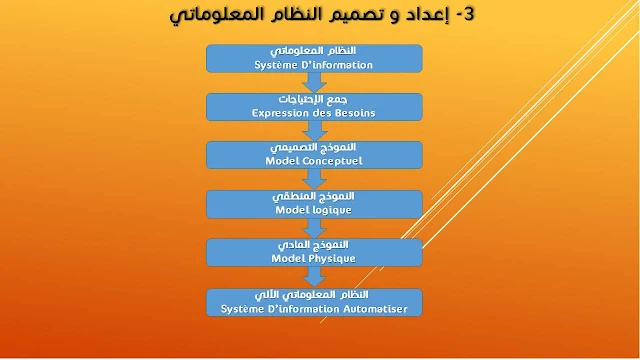 3- إعداد و تصميم النظام المعلوماتي

النظام المعلوماتي
Système D'information

جمع الإحتياجات
Expression des Besoins

النموذج التصميمي
Model Conceptuel

النموذج المنطقي
Model logique

النموذج المادي
Model Physique

النظام المعلوماتي الآلي
Système D'information Automatiser